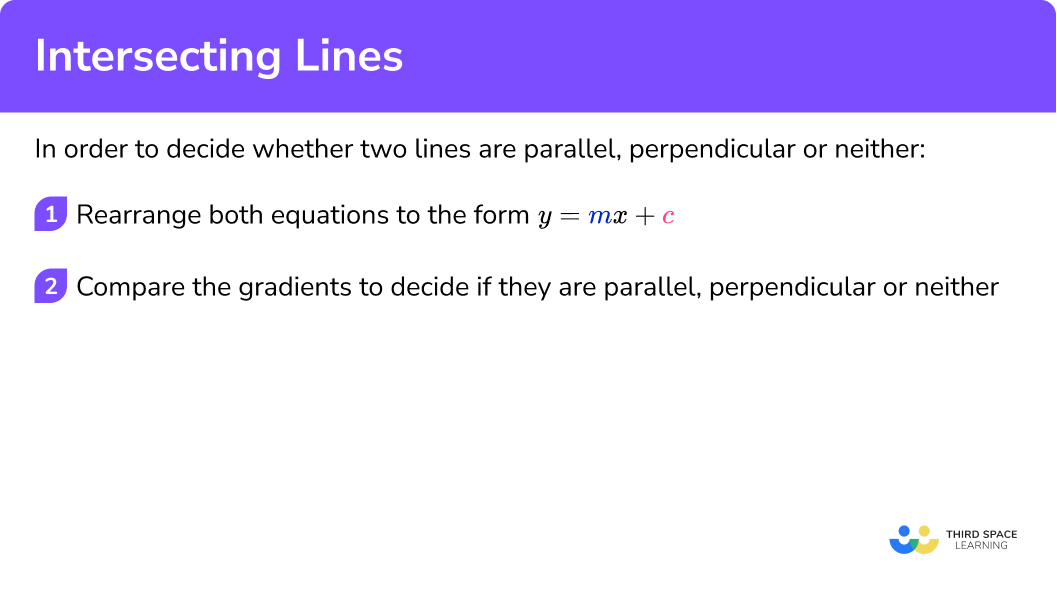 Intersecting Lines

In order to decide whether two lines are parallel, perpendicular or neither:

1 Rearrange both equations to the form $y = mx + c$

2 Compare the gradients to decide if they are parallel, perpendicular or neither

THIRD SPACE LEARNING